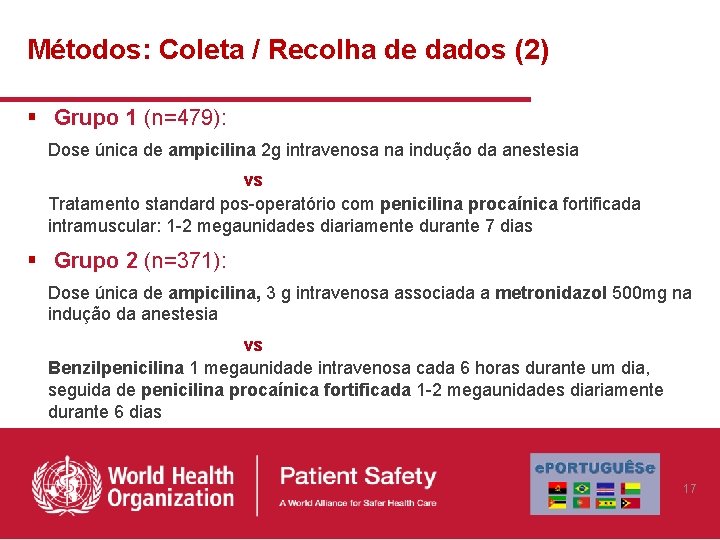 Métodos: Coleta / Recolha de dados (2)

▪ Grupo 1 (n=479):

Dose única de ampicilina 2g intravenosa na indução da anestesia

vs

Tratamento standard pos-operatório com penicilina procaínica fortificada intramuscular: 1-2 megaunidades diariamente durante 7 dias

▪ Grupo 2 (n=371):

Dose única de ampicilina, 3 g intravenosa associada a metronidazol 500mg na indução da anestesia

vs

Benzilpenicilina 1 megaunidade intravenosa cada 6 horas durante um dia, seguida de penicilina procaínica fortificada 1-2 megaunidades diariamente durante 6 dias

World Health Organization

Patient Safety

A World Alliance for Safer Health Care

ePORTUGUÊSe

17